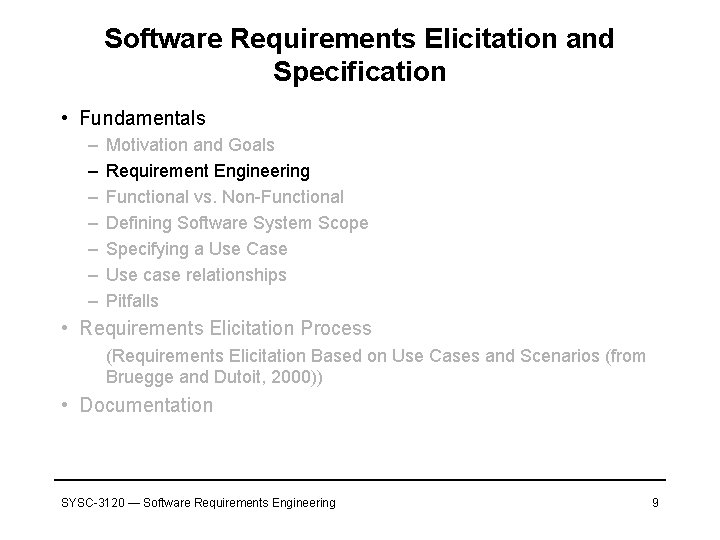 Software Requirements Elicitation and Specification

• Fundamentals
– Motivation and Goals
– Requirement Engineering
– Functional vs. Non-Functional
– Defining Software System Scope
– Specifying a Use Case
– Use case relationships
– Pitfalls
• Requirements Elicitation Process
(Requirements Elicitation Based on Use Cases and Scenarios (from Bruegge and Dutoit, 2000))
• Documentation

SYSC-3120 — Software Requirements Engineering

9